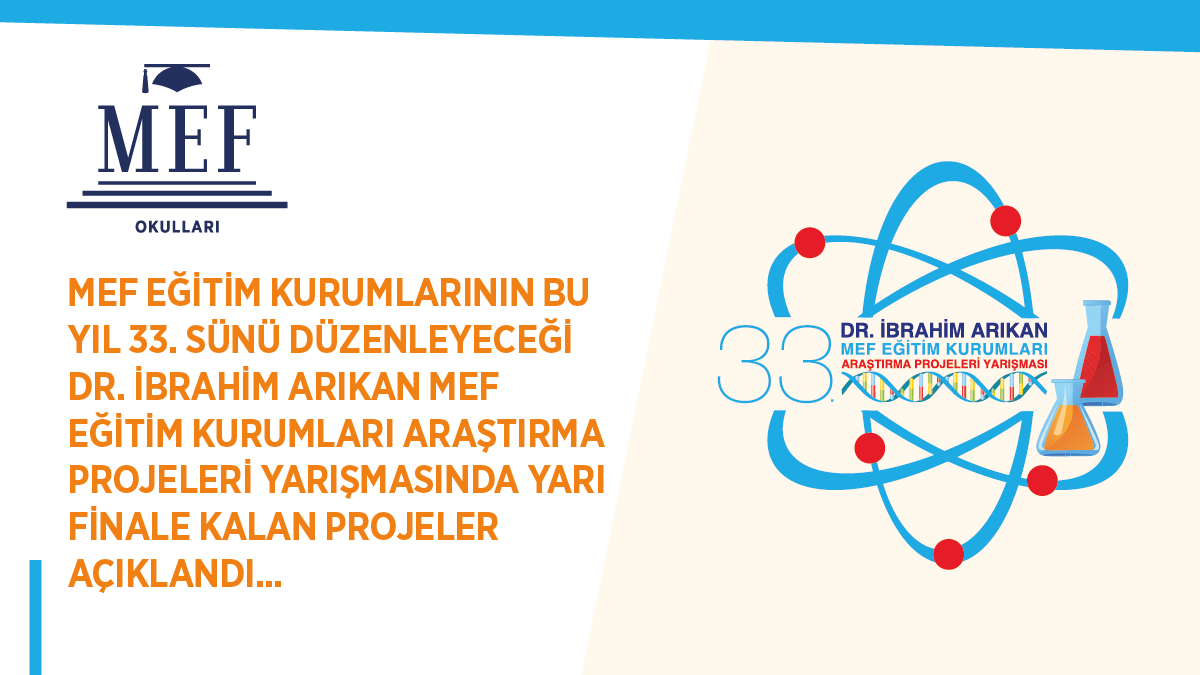 MEF

OKULLARI

MEF EĞİTİM KURUMLARININ BU YIL 33. SÜNÜ DÜZENLEYECEĞİ DR. İBRAHİM ARIKAN MEF EĞİTİM KURUMLARI ARAŞTIRMA PROJELERİ YARIŞMASINDA YARI FİNALE KALAN PROJELER AÇIKLANDI...

33.

DR. İBRAHİM ARIKAN
MEF EĞİTİM KURUMLARI
ARAŞTIRMA PROJELERİ YARIŞMASI